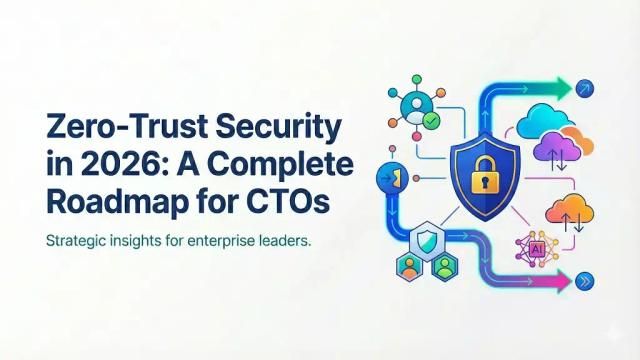 Zero-Trust Security in 2026: A Complete Roadmap for CTOs

Strategic insights for enterprise leaders.

AI